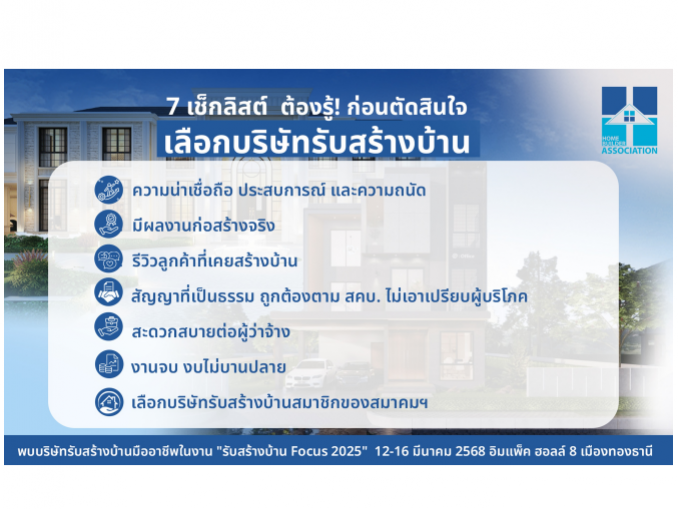 7 เช็กลิสต์ ต้องรู้! ก่อนตัดสินใจ
เลือกบริษัทรับสร้างบ้าน

HOME BUILDER ASSOCIATION

ความน่าเชื่อถือ ประสบการณ์ และความถนัด
มีผลงานก่อสร้างจริง
รีวิวลูกค้าที่เคยสร้างบ้าน
สัญญาที่เป็นธรรม ถูกต้องตาม สคบ. ไม่เอาเปรียบผู้บริโภค
สะดวกสบายต่อผู้ว่าจ้าง
งานจบ งบไม่บานปลาย
เลือกบริษัทรับสร้างบ้านสมาชิกของสมาคมฯ

พบบริษัทรับสร้างบ้านมืออาชีพในงาน "รับสร้างบ้าน Focus 2025" 12-16 มีนาคม 2568 อิมแพ็ค ฮอลล์ 8 เมืองทองธานี